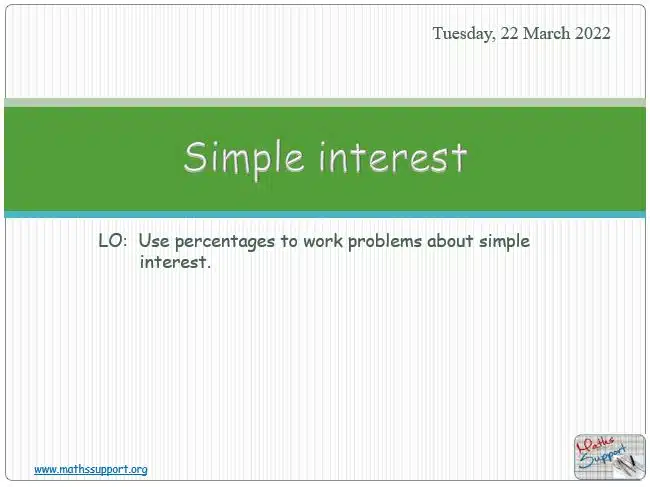 Tuesday, 22 March 2022

Simple interest

LO: Use percentages to work problems about simple interest.

www.mathssupport.org

Maths Support